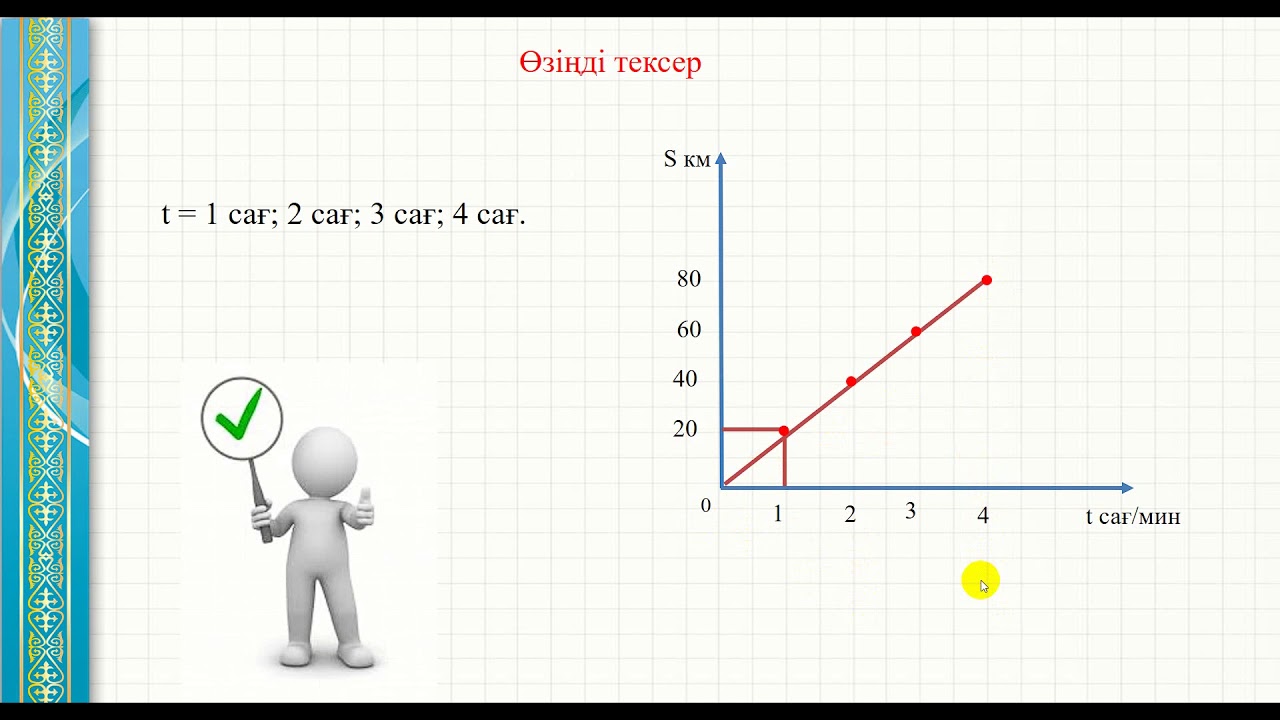 Өзіңді тексер

t = 1 сағ; 2 сағ; 3 сағ; 4 сағ.

S км

80
60
40
20
0
1
2
3
4
t сағ/мин